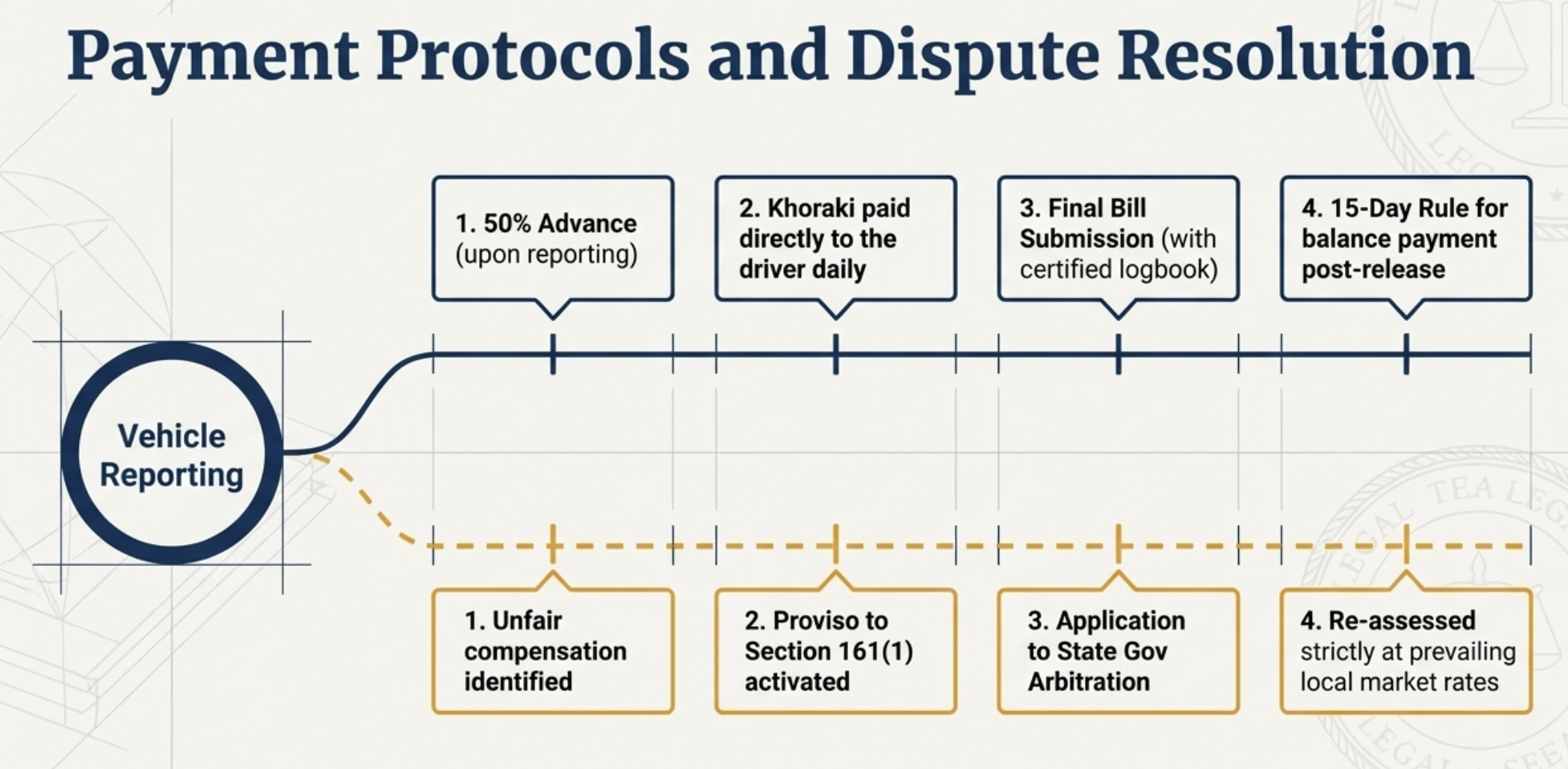 Payment Protocols and Dispute Resolution

Vehicle Reporting

1. 50% Advance (upon reporting)

2. Khoraki paid directly to the driver daily

3. Final Bill Submission (with certified logbook)

4. 15-Day Rule for balance payment post-release

1. Unfair compensation identified

2. Proviso to Section 161(1) activated

3. Application to State Gov Arbitration

4. Re-assessed strictly at prevailing local market rates

LEGAL TEA LEG